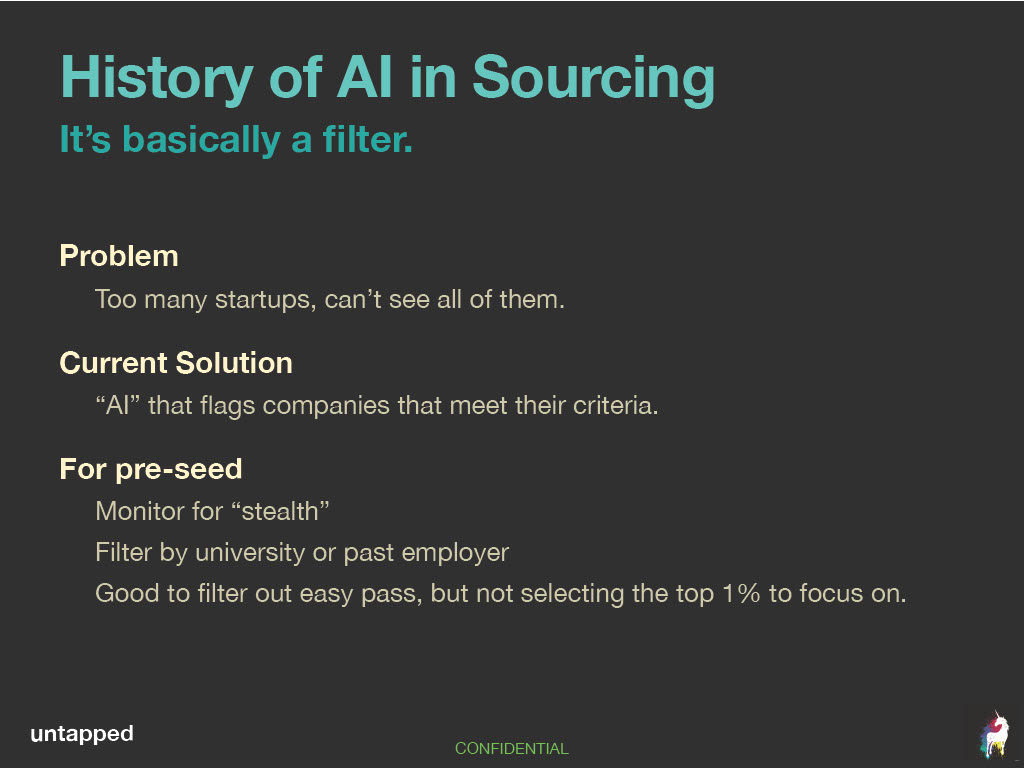 History of AI in Sourcing
It’s basically a filter.

Problem
Too many startups, can’t see all of them.

Current Solution
“AI” that flags companies that meet their criteria.

For pre-seed
Monitor for “stealth”
Filter by university or past employer
Good to filter out easy pass, but not selecting the top 1% to focus on.

untapped

CONFIDENTIAL